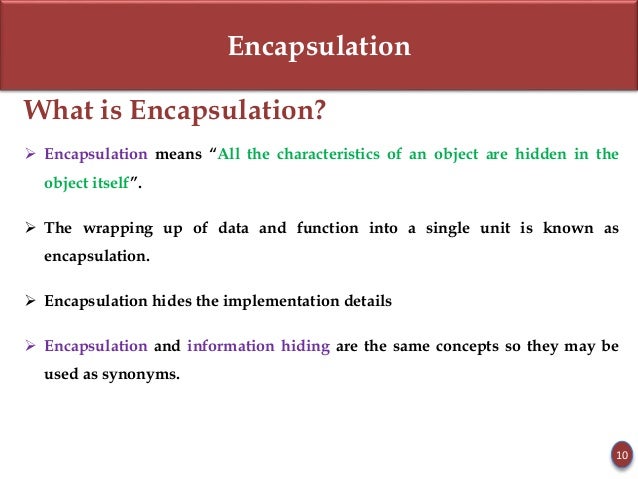 Encapsulation

What is Encapsulation?

➢ Encapsulation means "All the characteristics of an object are hidden in the object itself".

➢ The wrapping up of data and function into a single unit is known as encapsulation.

➢ Encapsulation hides the implementation details

➢ Encapsulation and information hiding are the same concepts so they may be used as synonyms.

10